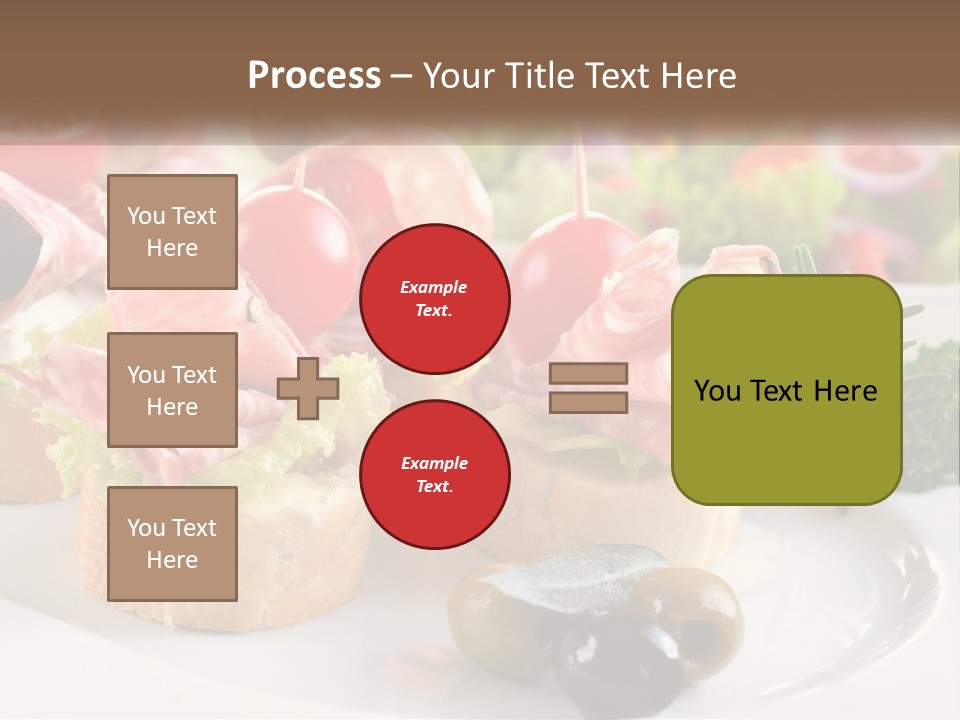 Process – Your Title Text Here

You Text Here

You Text Here

You Text Here

Example Text.

Example Text.

You Text Here